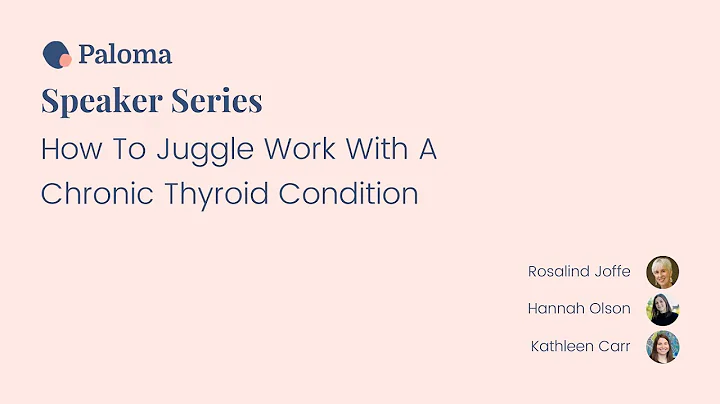 Paloma

Speaker Series

How To Juggle Work With A Chronic Thyroid Condition

Rosalind Joffe

Hannah Olson

Kathleen Carr